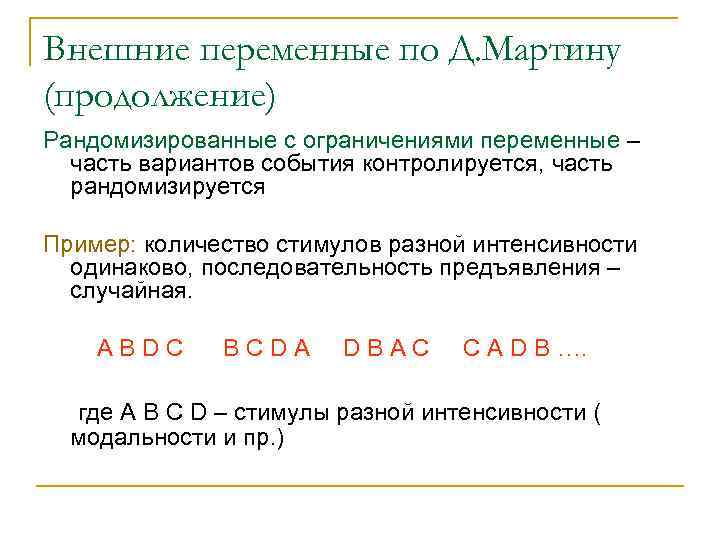 Внешние переменные по Д.Мартину (продолжение)

Рандомизированные с ограничениями переменные – часть вариантов события контролируется, часть рандомизируется

Пример: количество стимулов разной интенсивности одинаково, последовательность предъявления – случайная.

A B D C  B C D A  D B A C  C A D B ….

где A B C D – стимулы разной интенсивности ( модальности и пр.)